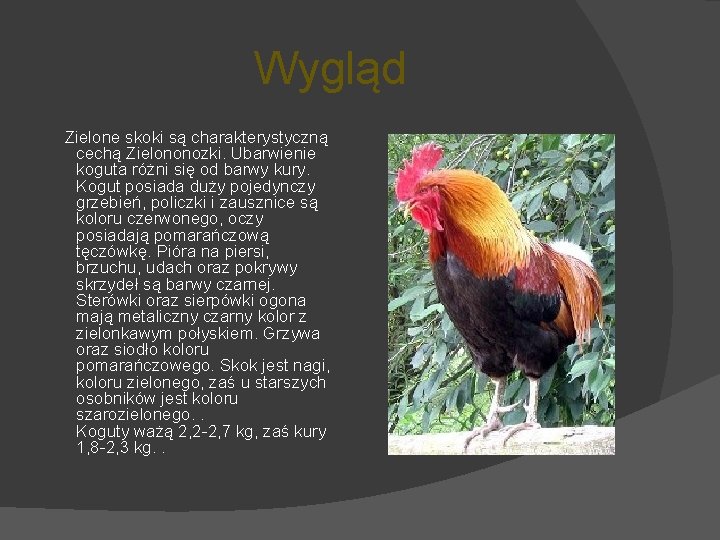 Wygląd

Zielone skoki są charakterystyczną cechą Zielononozki. Ubarwienie koguta różni się od barwy kury. Kogut posiada duży pojedynczy grzebień, policzki i zausznice są koloru czerwonego, oczy posiadają pomarańczową tęczówkę. Pióra na piersi, brzuchu, udach oraz pokrywy skrzydeł są barwy czarnej. Sterówki oraz sierpówki ogona mają metaliczny czarny kolor z zielonkawym połyskiem. Grzywa oraz siodło koloru pomarańczowego. Skok jest nagi, koloru zielonego, zaś u starszych osobników jest koloru szarozielonego. .
Koguty ważą 2,2-2,7 kg, zaś kury 1,8-2,3 kg. .